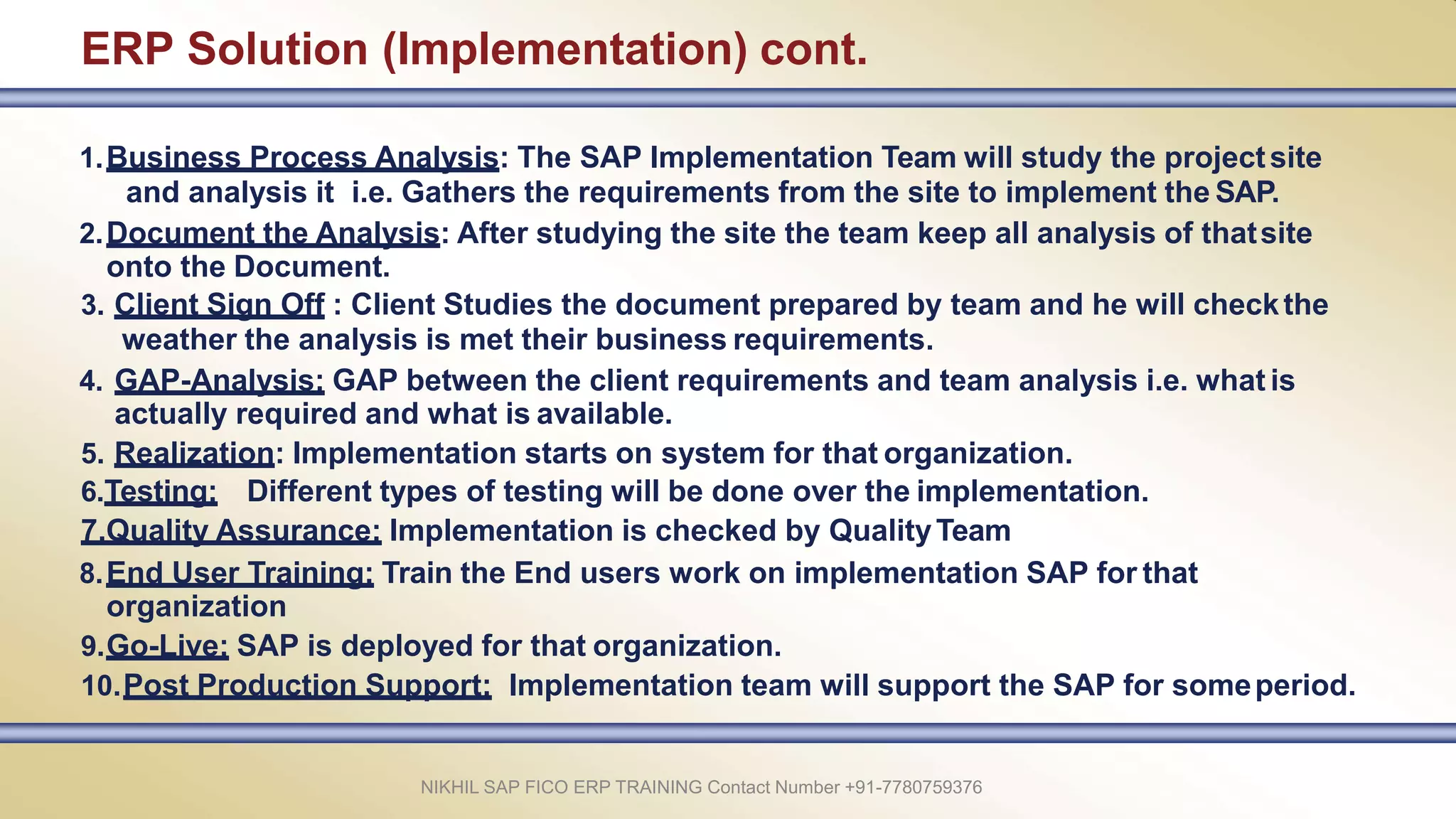 ERP Solution (Implementation) cont.

1. Business Process Analysis: The SAP Implementation Team will study the project site and analysis it i.e. Gathers the requirements from the site to implement the SAP.

2. Document the Analysis: After studying the site the team keep all analysis of that site onto the Document.

3. Client Sign Off : Client Studies the document prepared by team and he will check the weather the analysis is met their business requirements.

4. GAP-Analysis: GAP between the client requirements and team analysis i.e. what is actually required and what is available.

5. Realization: Implementation starts on system for that organization.

6. Testing: Different types of testing will be done over the implementation.

7. Quality Assurance: Implementation is checked by Quality Team

8. End User Training: Train the End users work on implementation SAP for that organization

9. Go-Live: SAP is deployed for that organization.

10. Post Production Support: Implementation team will support the SAP for some period.

NIKHIL SAP FICO ERP TRAINING Contact Number +91-7780759376